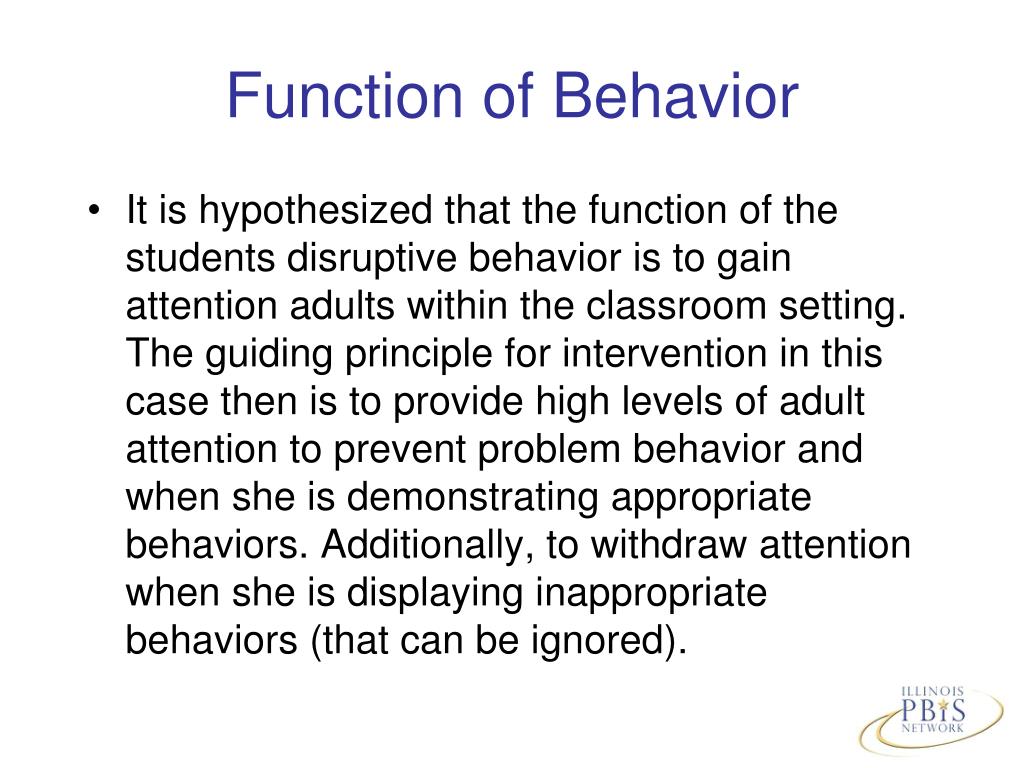 Function of Behavior

• It is hypothesized that the function of the students disruptive behavior is to gain attention adults within the classroom setting. The guiding principle for intervention in this case then is to provide high levels of adult attention to prevent problem behavior and when she is demonstrating appropriate behaviors. Additionally, to withdraw attention when she is displaying inappropriate behaviors (that can be ignored).

ILLINOIS
PBIS
NETWORK